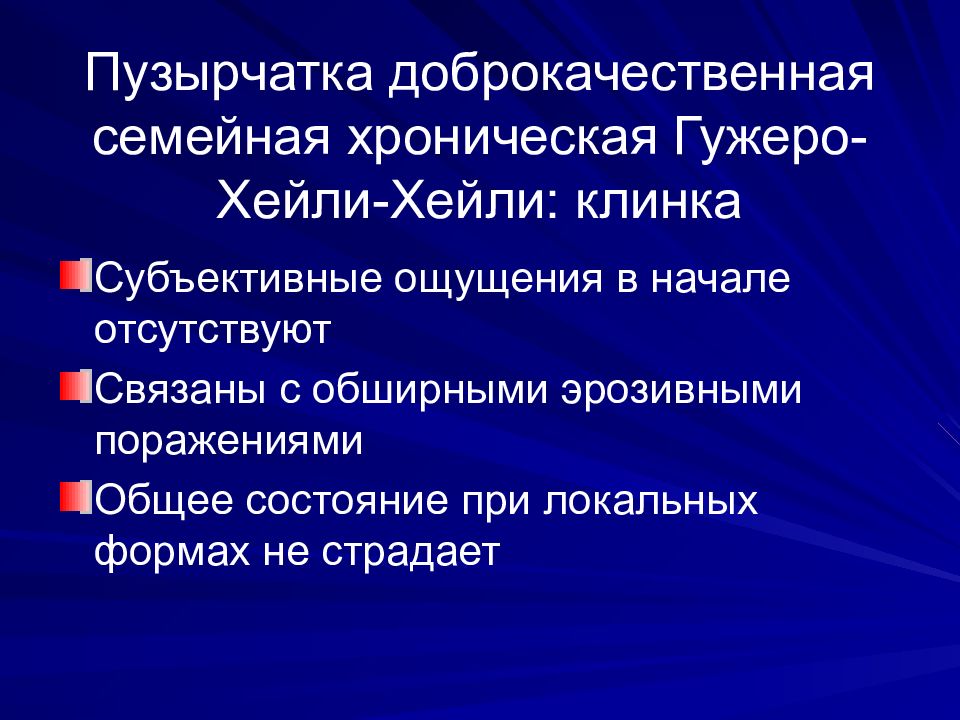 Пузырчатка доброкачественная семейная хроническая Гужеро-Хейли-Хейли: клинка

Субъективные ощущения в начале отсутствуют

Связаны с обширными эрозивными поражениями

Общее состояние при локальных формах не страдает